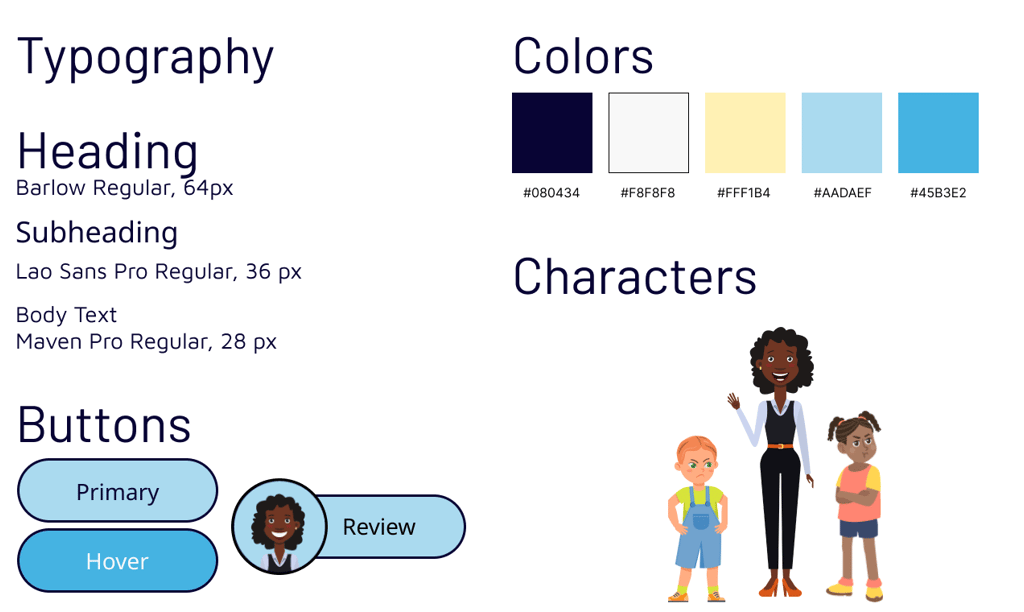 Typography

Heading
Barlow Regular, 64px

Subheading
Lao Sans Pro Regular, 36 px

Body Text
Maven Pro Regular, 28 px

Buttons

Primary

Hover

Review

Colors

#080434 #F8F8F8 #FFF1B4 #AADAEF #45B3E2

Characters